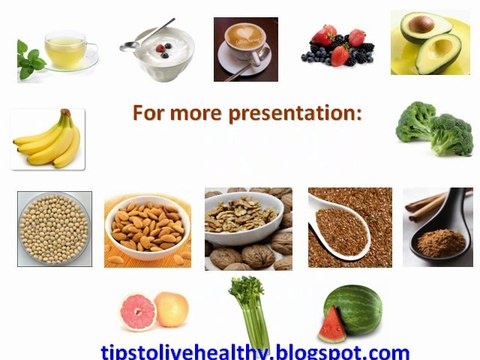 For more presentation:

tipstolivehealthy.blogspot.com